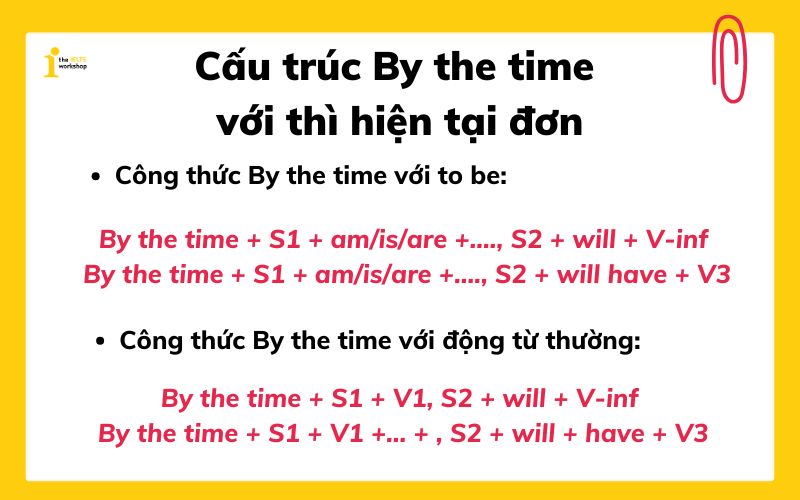 the IELTS workshop

Cấu trúc By the time với thì hiện tại đơn

• Công thức By the time với to be:

By the time + S1 + am/is/are +...., S2 + will + V-inf
By the time + S1 + am/is/are +...., S2 + will have + V3

• Công thức By the time với động từ thường:

By the time + S1 + V1, S2 + will + V-inf
By the time + S1 + V1 +... + , S2 + will + have + V3